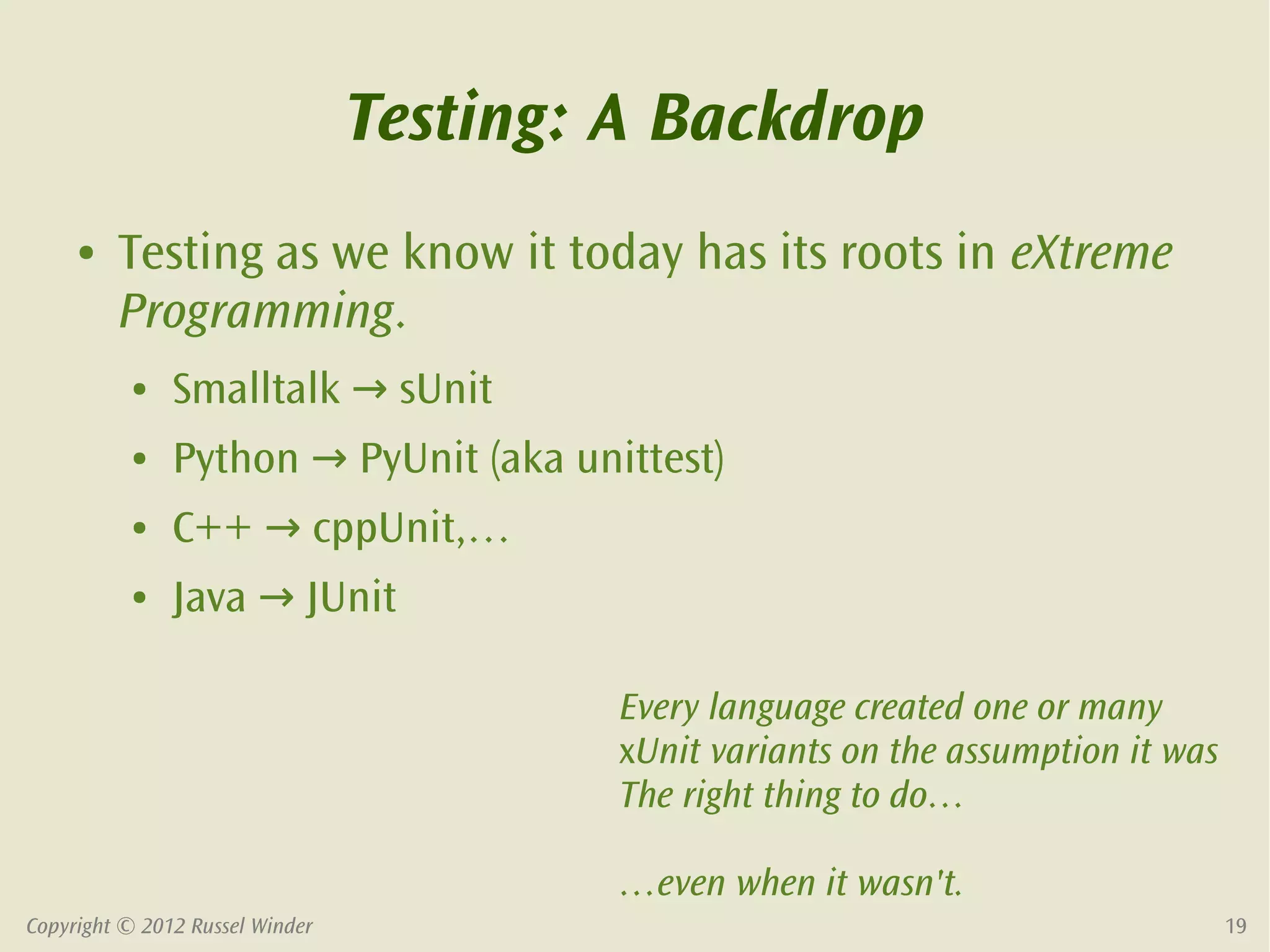 Testing: A Backdrop

• Testing as we know it today has its roots in eXtreme Programming.

• Smalltalk → sUnit
• Python → PyUnit (aka unittest)
• C++ → cppUnit,…
• Java → JUnit

Every language created one or many xUnit variants on the assumption it was The right thing to do…

…even when it wasn't.

Copyright © 2012 Russel Winder

19